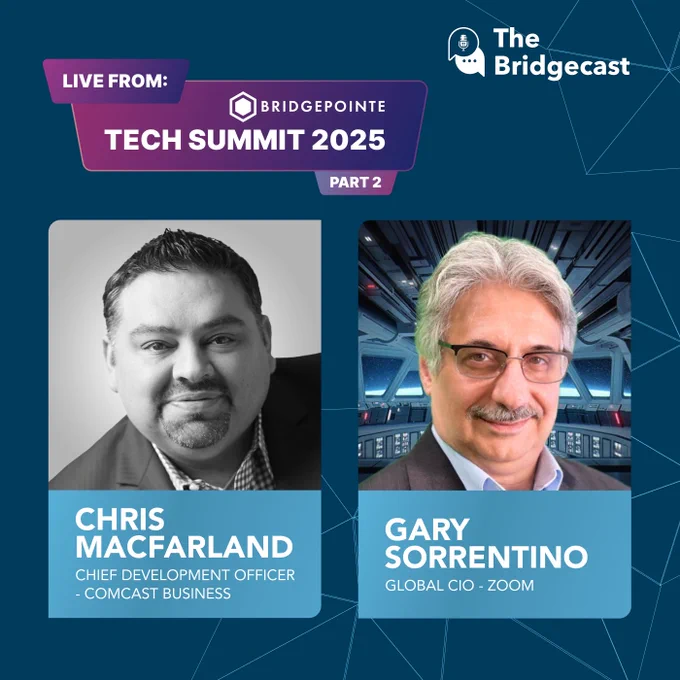 The Bridgecast

LIVE FROM:

BRIDGEPOINTE

TECH SUMMIT 2025

PART 2

CHRIS MACFARLAND

CHIEF DEVELOPMENT OFFICER - COMCAST BUSINESS

GARY SORRENTINO

GLOBAL CIO - ZOOM